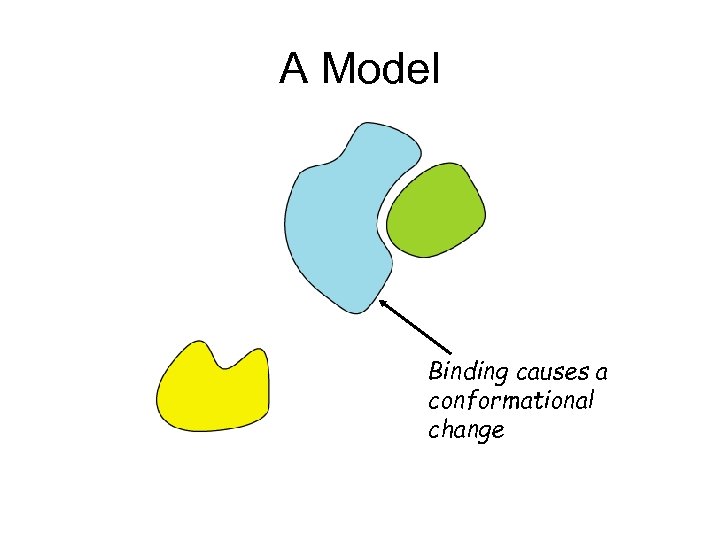 A Model

Binding causes a conformational change